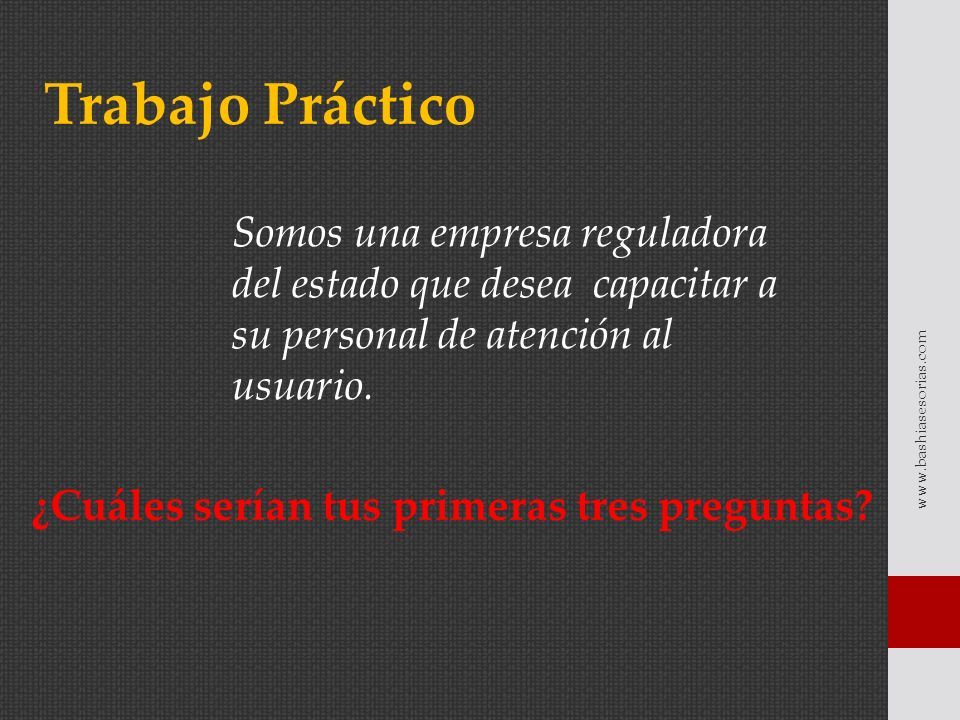 Trabajo Práctico

Somos una empresa reguladora del estado que desea capacitar a su personal de atención al usuario.

¿Cuáles serían tus primeras tres preguntas?

www.bashiasesorias.com